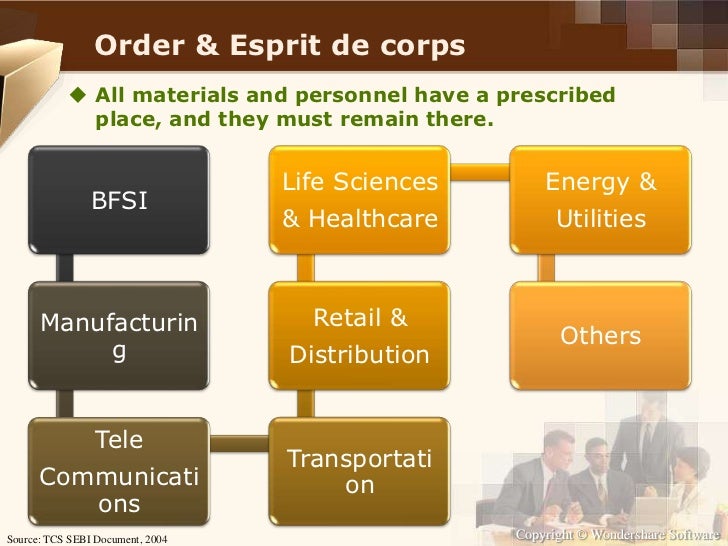 Order & Esprit de corps

◆ All materials and personnel have a prescribed place, and they must remain there.

BFSI

Manufacturing

Tele Communications

Transportation

Retail & Distribution

Life Sciences & Healthcare

Energy & Utilities

Others

Source: TCS SEBI Document, 2004

Copyright © Wondershare Software